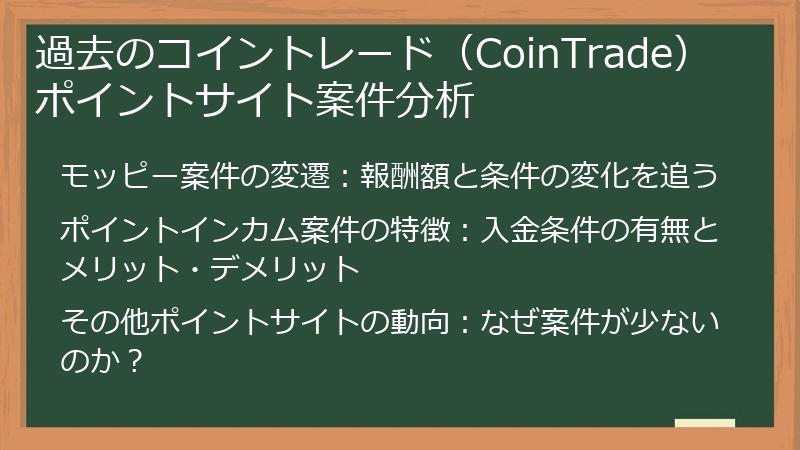 過去のコイントレード（CoinTrade）ポイントサイト案件分析

モッピー案件の変遷：報酬額と条件の変化を追う

ポイントインカム案件の特徴：入金条件の有無とメリット・デメリット

その他ポイントサイトの動向：なぜ案件が少ないのか？